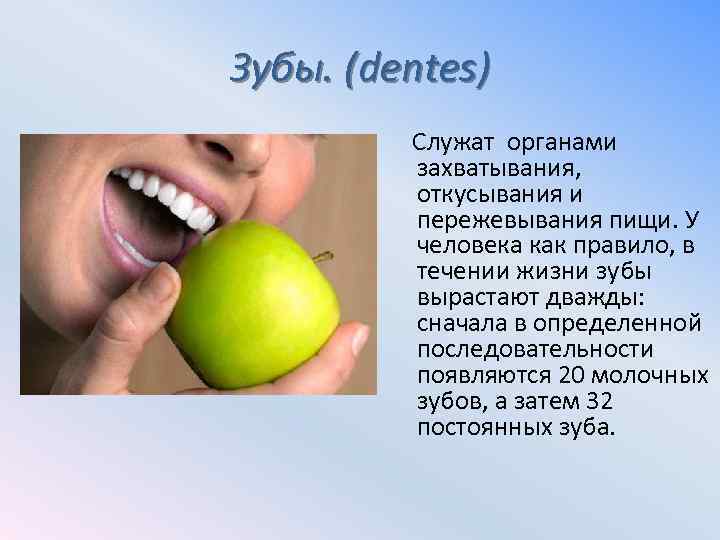 Зубы. (dentes)

Служат органами захватывания, откусывания и пережевывания пищи. У человека как правило, в течении жизни зубы вырастают дважды: сначала в определенной последовательности появляются 20 молочных зубов, а затем 32 постоянных зуба.